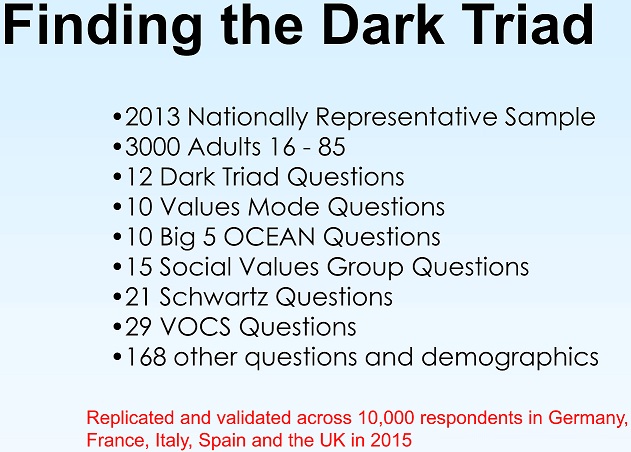 Finding the Dark Triad

•2013 Nationally Representative Sample
•3000 Adults 16 - 85
•12 Dark Triad Questions
•10 Values Mode Questions
•10 Big 5 OCEAN Questions
•15 Social Values Group Questions
•21 Schwartz Questions
•29 VOCS Questions
•168 other questions and demographics

Replicated and validated across 10,000 respondents in Germany, France, Italy, Spain and the UK in 2015